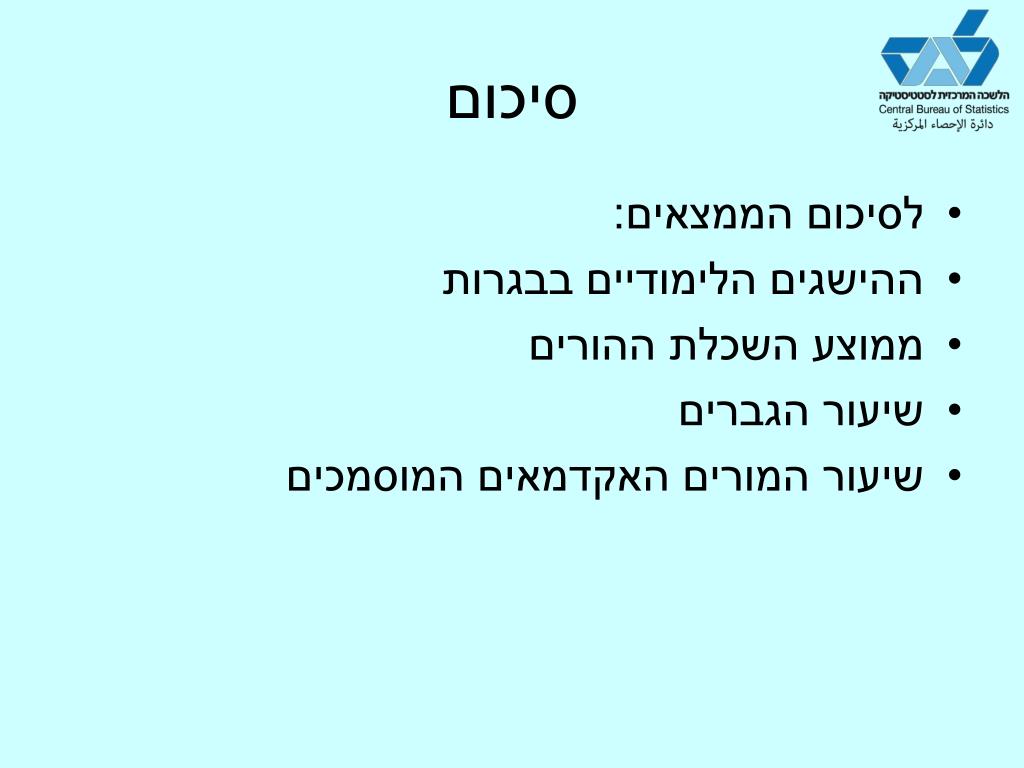 הלשכה המרכזית לסטטיסטיקה
Central Bureau of Statistics
دائرة الإحصاء المركزية

סיכום

• לסיכום הממצאים:
• ההישגים הלימודיים בבגרות
• ממוצע השכלת ההורים
• שיעור הגברים
• שיעור המורים האקדמאים המוסמכים